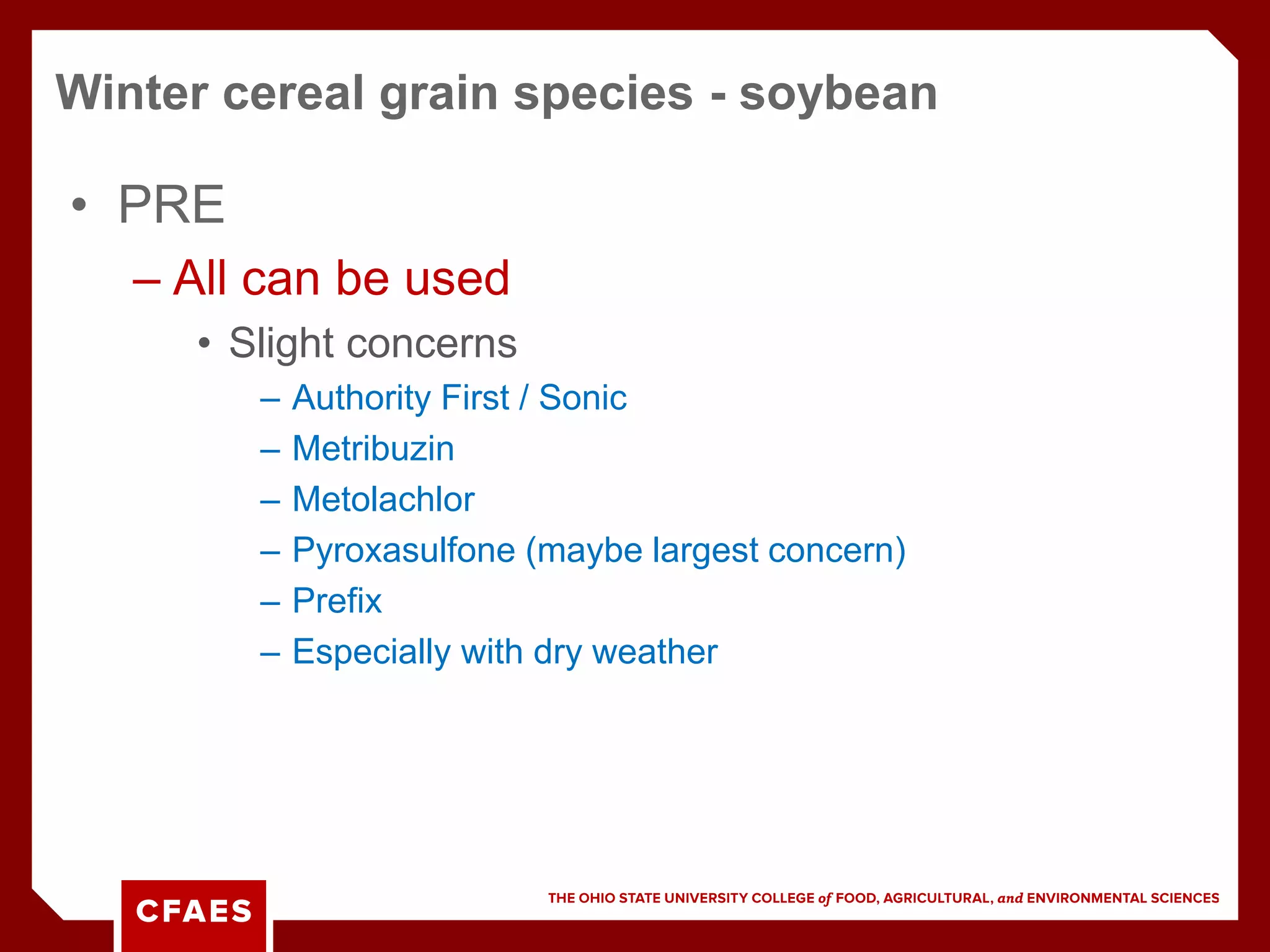 Winter cereal grain species - soybean

• PRE

– All can be used

• Slight concerns

– Authority First / Sonic

– Metribuzin

– Metolachlor

– Pyroxasulfone (maybe largest concern)

– Prefix

– Especially with dry weather

CFAES

THE OHIO STATE UNIVERSITY COLLEGE of FOOD, AGRICULTURAL, and ENVIRONMENTAL SCIENCES